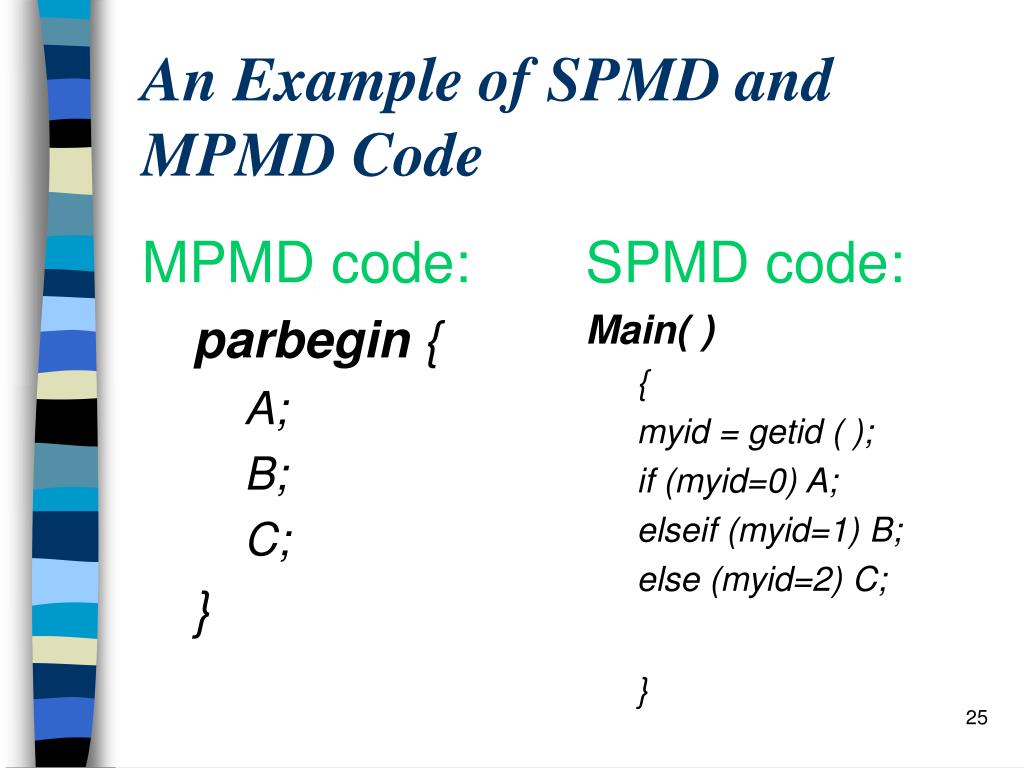 An Example of SPMD and MPMD Code

MPMD code:

parbegin {

A;

B;

C;

}

SPMD code:

Main( )

{

myid = getid ( );

if (myid=0) A;

elseif (myid=1) B;

else (myid=2) C;

}

25